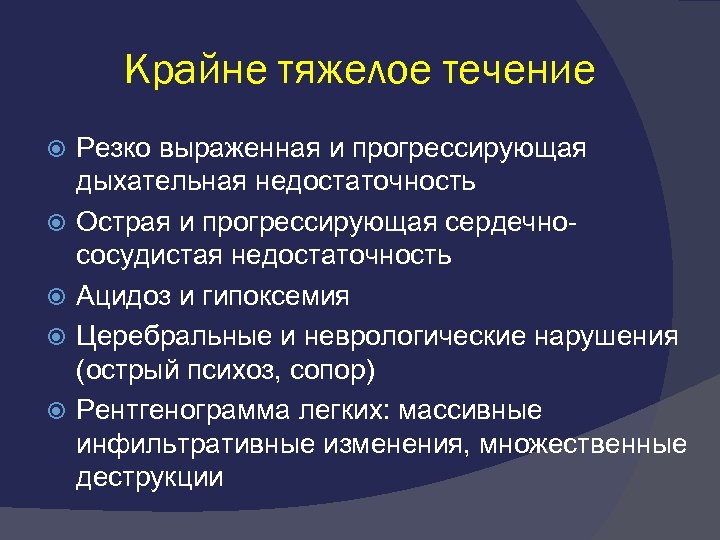 Крайне тяжелое течение

Резко выраженная и прогрессирующая дыхательная недостаточность

Острая и прогрессирующая сердечно-сосудистая недостаточность

Ацидоз и гипоксемия

Церебральные и неврологические нарушения (острый психоз, сопор)

Рентгенограмма легких: массивные инфильтративные изменения, множественные деструкции